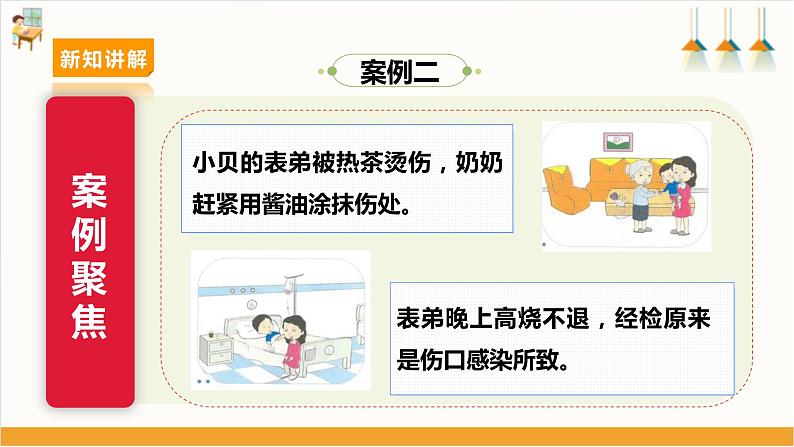 新知讲解

案例二

案例聚焦

小贝的表弟被热茶烫伤，奶奶赶紧用酱油涂抹伤处。

表弟晚上高烧不退，经检原来是伤口感染所致。